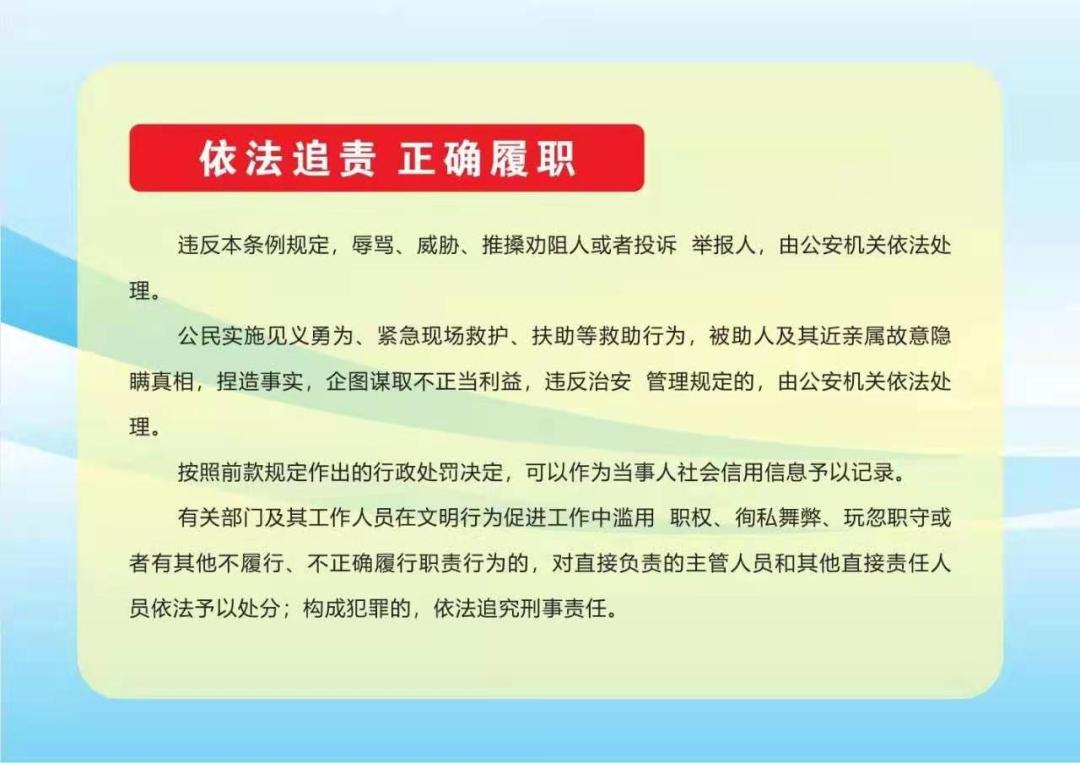 依法追责 正确履职

违反本条例规定，辱骂、威胁、推搡劝阻人或者投诉 举报人，由公安机关依法处理。

公民实施见义勇为、紧急现场救护、扶助等救助行为，被助人及其近亲属故意隐瞒真相，捏造事实，企图谋取不正当利益，违反治安 管理规定的，由公安机关依法处理。

按照前款规定作出的行政处罚决定，可以作为当事人社会信用信息予以记录。

有关部门及其工作人员在文明行为促进工作中滥用 职权、徇私舞弊、玩忽职守或者有其他不履行、不正确履行职责行为的，对直接负责的主管人员和其他直接责任人员依法予以处分；构成犯罪的，依法追究刑事责任。